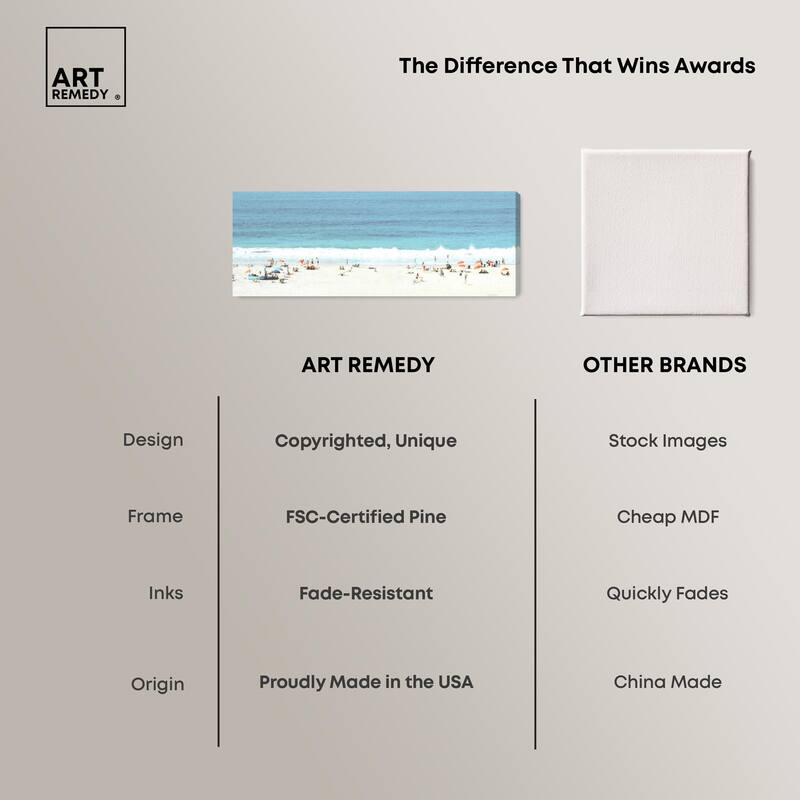 ART REMEDY ®

The Difference That Wins Awards

| | ART REMEDY | OTHER BRANDS |
|---|---|---|
| Design | Copyrighted, Unique | Stock Images |
| Frame | FSC-Certified Pine | Cheap MDF |
| Inks | Fade-Resistant | Quickly Fades |
| Origin | Proudly Made in the USA | China Made |